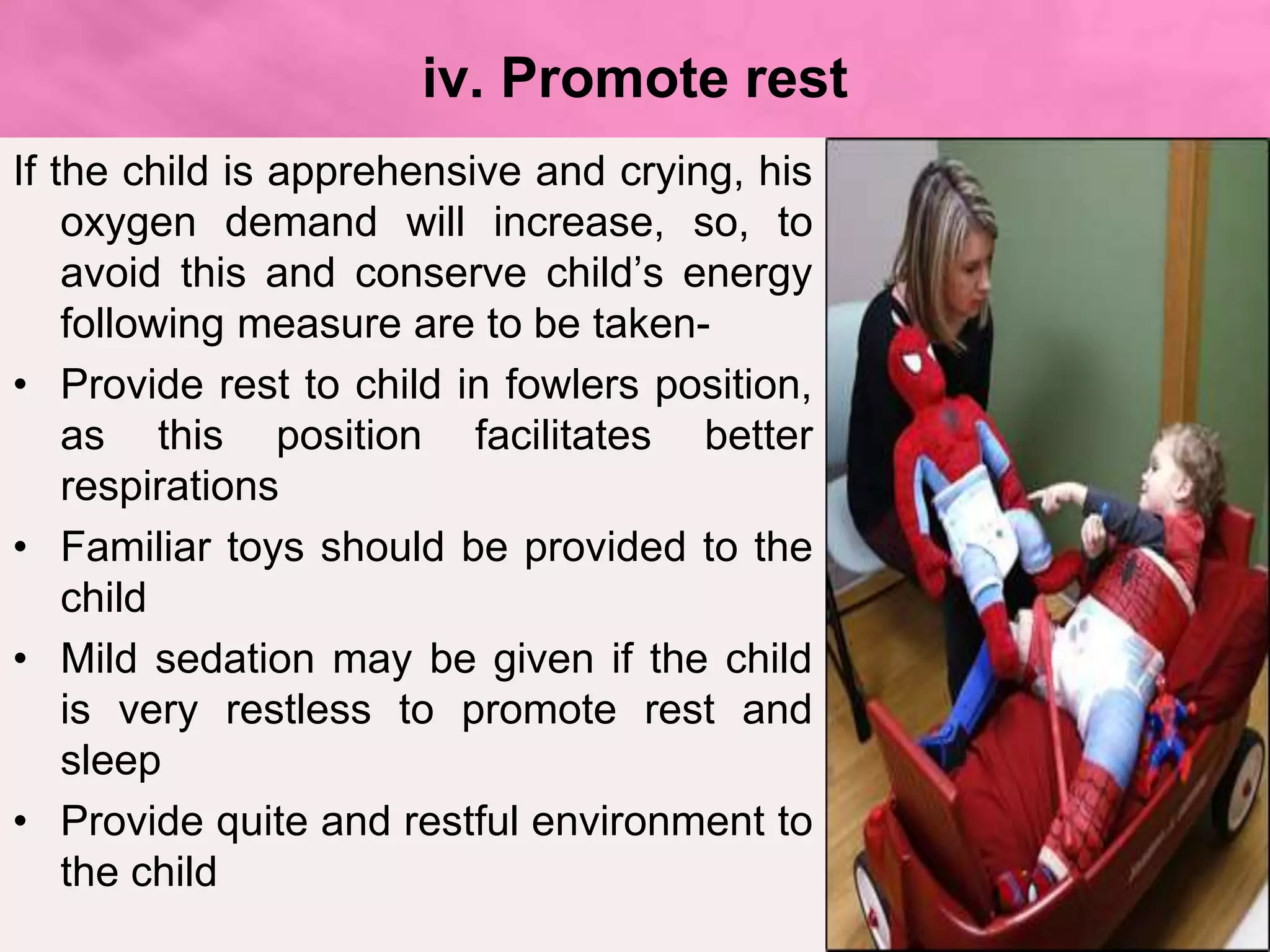 iv. Promote rest

If the child is apprehensive and crying, his oxygen demand will increase, so, to avoid this and conserve child’s energy following measure are to be taken-

• Provide rest to child in fowlers position, as this position facilitates better respirations

• Familiar toys should be provided to the child

• Mild sedation may be given if the child is very restless to promote rest and sleep

• Provide quite and restful environment to the child